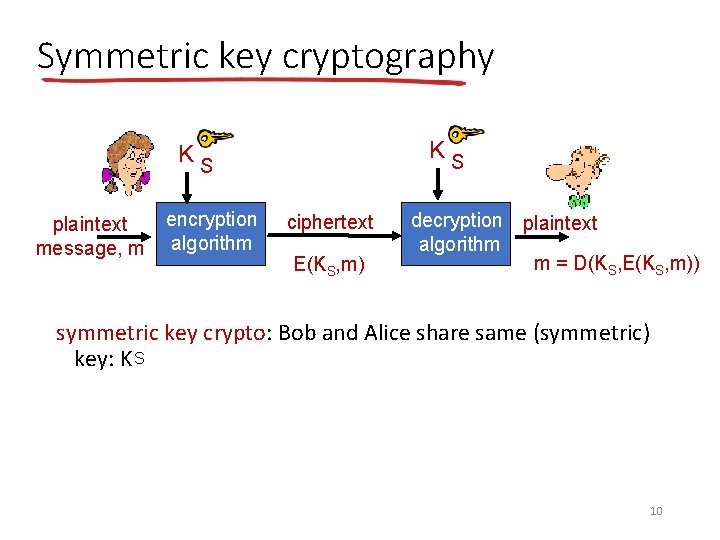 Symmetric key cryptography

$K_S$

$K_S$

plaintext message, m

encryption algorithm

ciphertext

$E(K_S,m)$

decryption algorithm

plaintext

$m = D(K_S,E(K_S,m))$

symmetric key crypto: Bob and Alice share same (symmetric) key: $K^S$

10